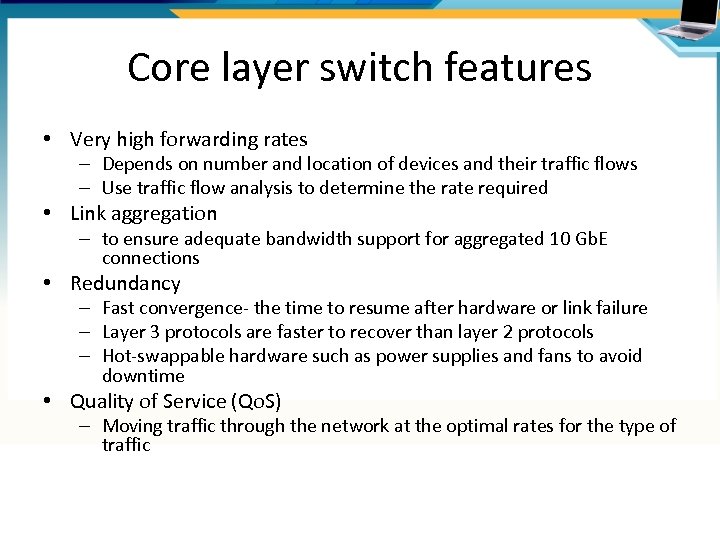 Core layer switch features

• Very high forwarding rates
  – Depends on number and location of devices and their traffic flows
  – Use traffic flow analysis to determine the rate required
• Link aggregation
  – to ensure adequate bandwidth support for aggregated 10 GbE connections
• Redundancy
  – Fast convergence- the time to resume after hardware or link failure
  – Layer 3 protocols are faster to recover than layer 2 protocols
  – Hot-swappable hardware such as power supplies and fans to avoid downtime
• Quality of Service (QoS)
  – Moving traffic through the network at the optimal rates for the type of traffic